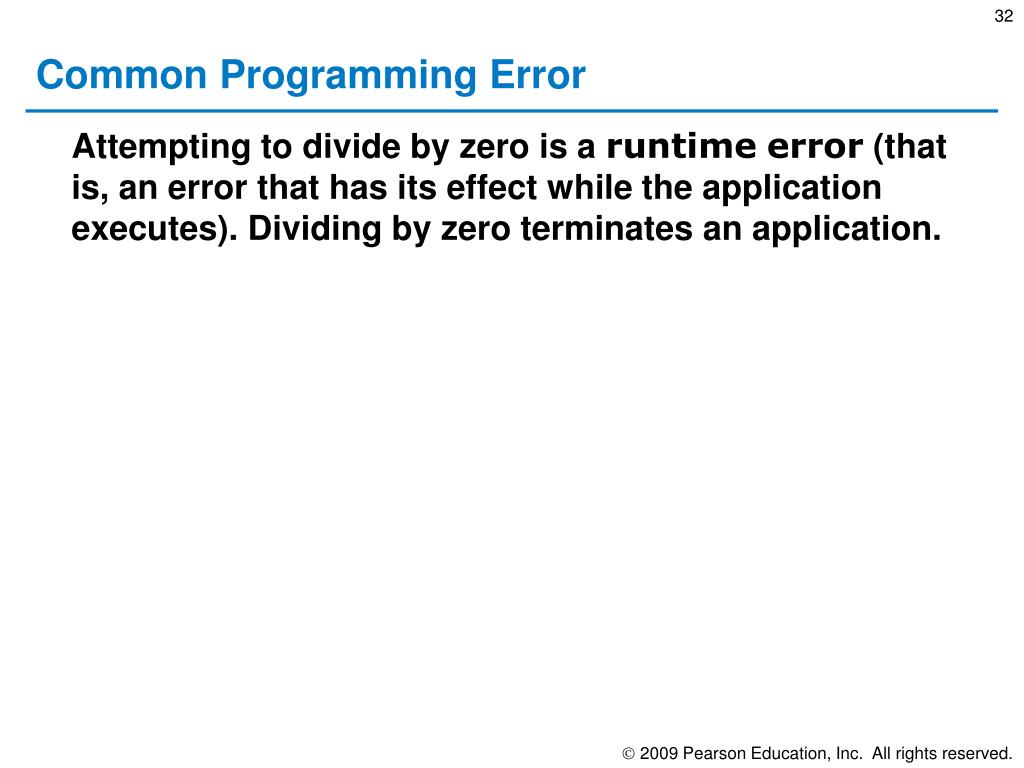 32

Common Programming Error

Attempting to divide by zero is a runtime error (that is, an error that has its effect while the application executes). Dividing by zero terminates an application.

© 2009 Pearson Education, Inc.  All rights reserved.